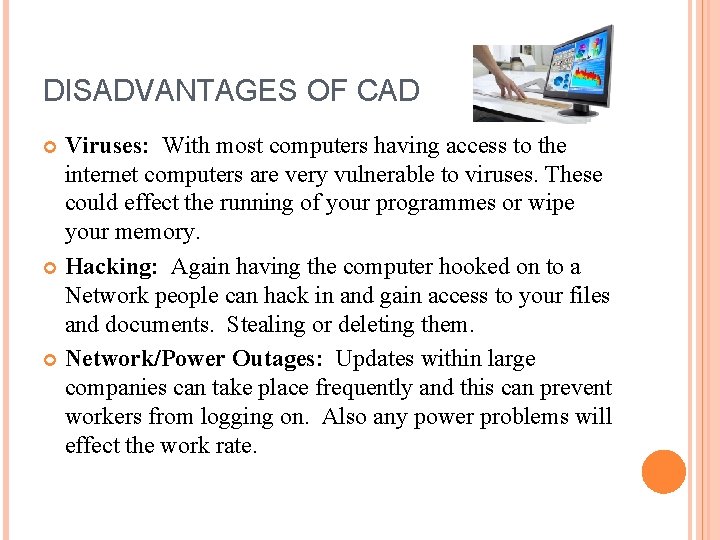 DISADVANTAGES OF CAD

Viruses: With most computers having access to the internet computers are very vulnerable to viruses. These could effect the running of your programmes or wipe your memory.

Hacking: Again having the computer hooked on to a Network people can hack in and gain access to your files and documents. Stealing or deleting them.

Network/Power Outages: Updates within large companies can take place frequently and this can prevent workers from logging on. Also any power problems will effect the work rate.